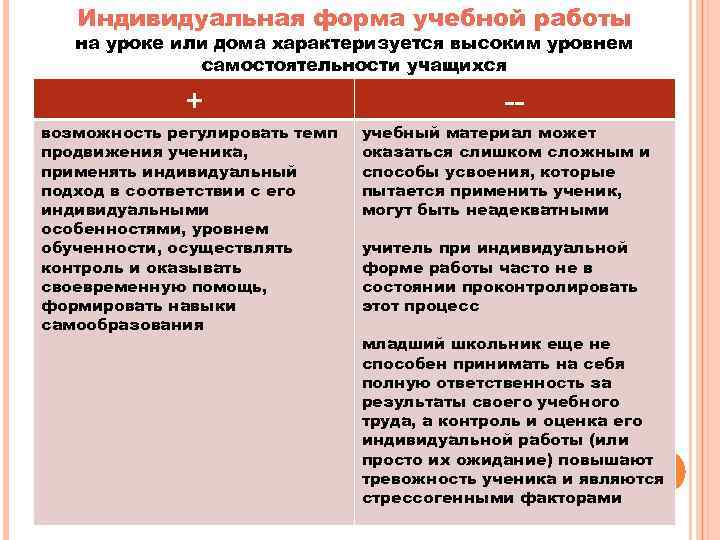 Индивидуальная форма учебной работы
на уроке или дома характеризуется высоким уровнем самостоятельности учащихся

| + | -- |
|---|---|
| возможность регулировать темп продвижения ученика, применять индивидуальный подход в соответствии с его индивидуальными особенностями, уровнем обученности, осуществлять контроль и оказывать своевременную помощь, формировать навыки самообразования | учебный материал может оказаться слишком сложным и способы усвоения, которые пытается применить ученик, могут быть неадекватными<br><br>учитель при индивидуальной форме работы часто не в состоянии проконтролировать этот процесс<br><br>младший школьник еще не способен принимать на себя полную ответственность за результаты своего учебного труда, а контроль и оценка его индивидуальной работы (или просто их ожидание) повышают тревожность ученика и являются стрессогенными факторами |